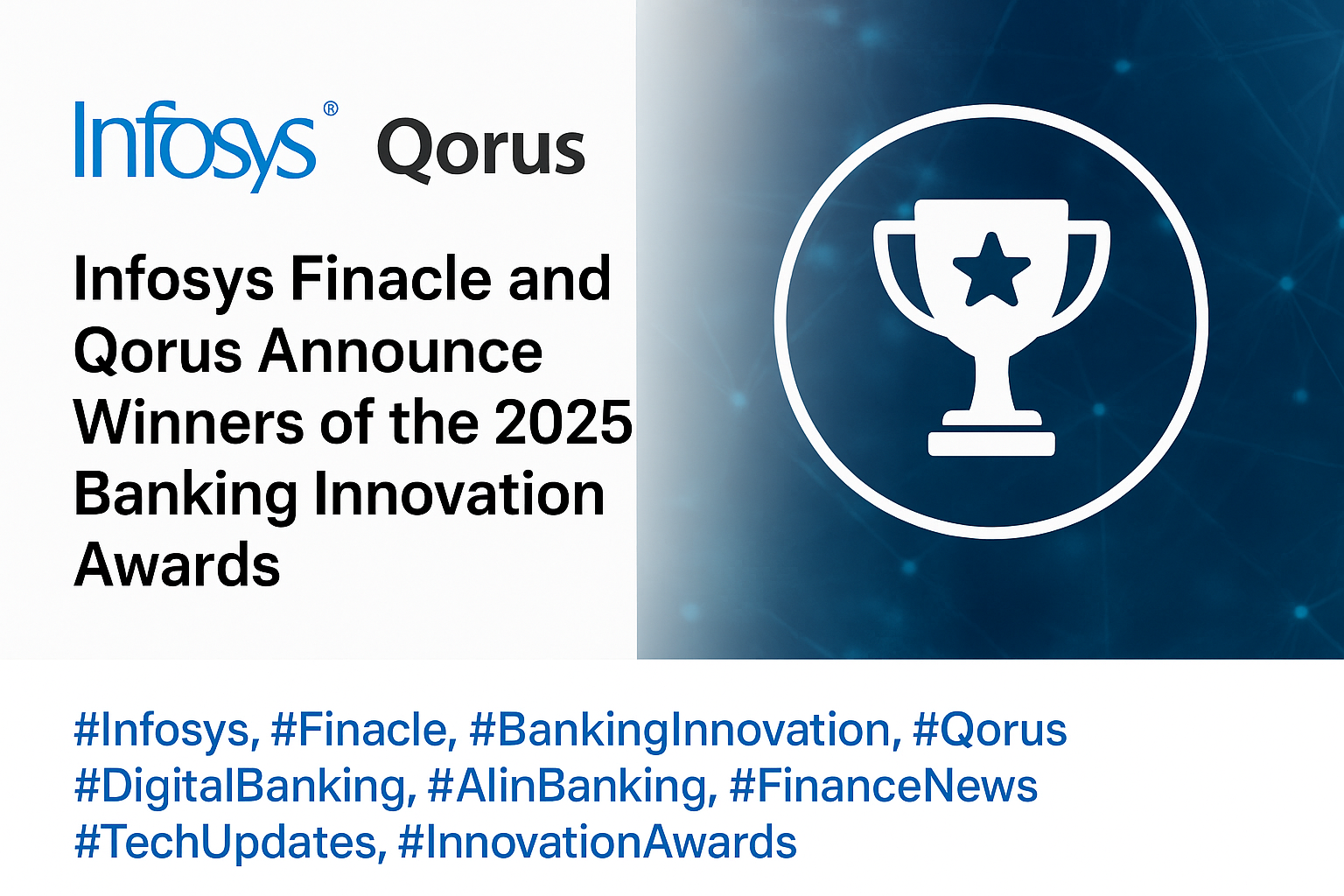 Infosys® Qorus

Infosys Finacle and Qorus Announce Winners of the 2025 Banking Innovation Awards

#Infosys, #Finacle, #BankingInnovation, #Qorus #DigitalBanking, #AIinBanking, #FinanceNews #TechUpdates, #InnovationAwards